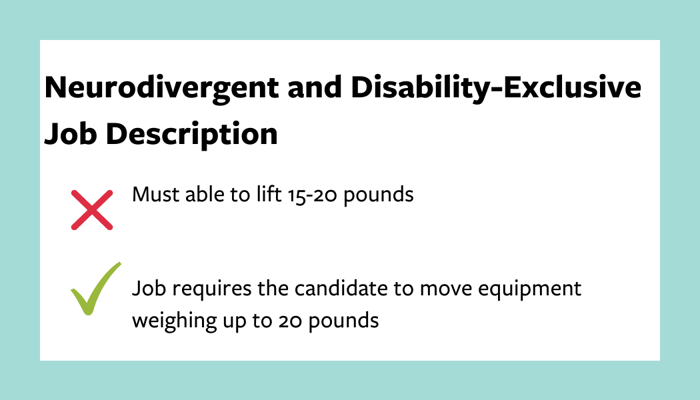 Neurodivergent and Disability-Exclusive Job Description

Must able to lift 15-20 pounds

Job requires the candidate to move equipment weighing up to 20 pounds